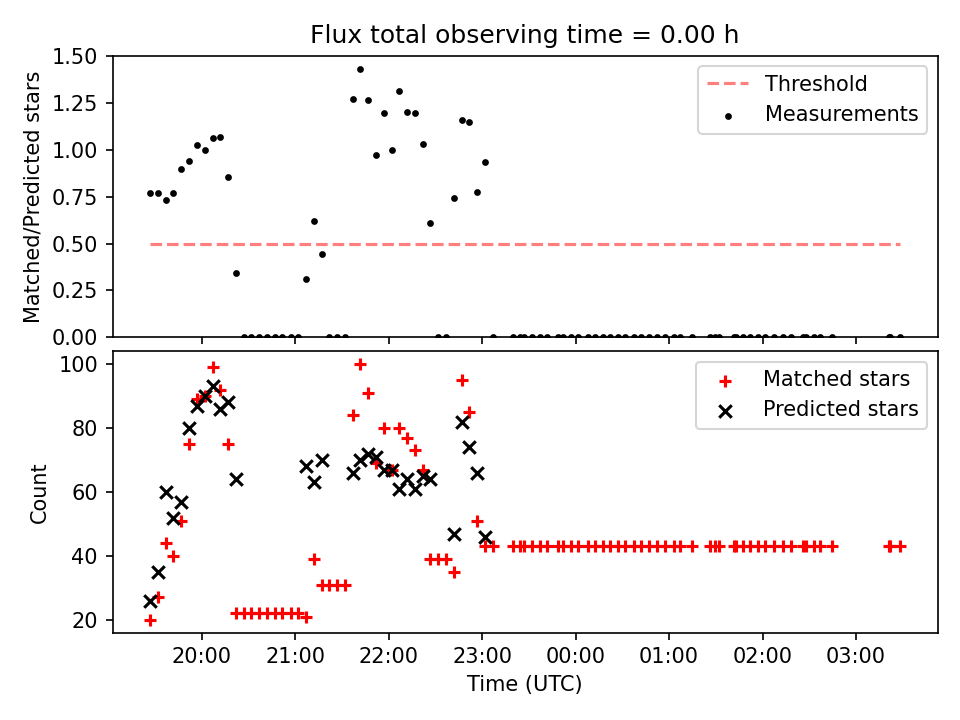 Flux total observing time = 0.00 h

Matched/Predicted stars

1.50
1.25
1.00
0.75
0.50
0.25
0.00

Threshold
Measurements

Count

100
80
60
40
20

Matched stars
Predicted stars

20:00 21:00 22:00 23:00 00:00 01:00 02:00 03:00

Time (UTC)